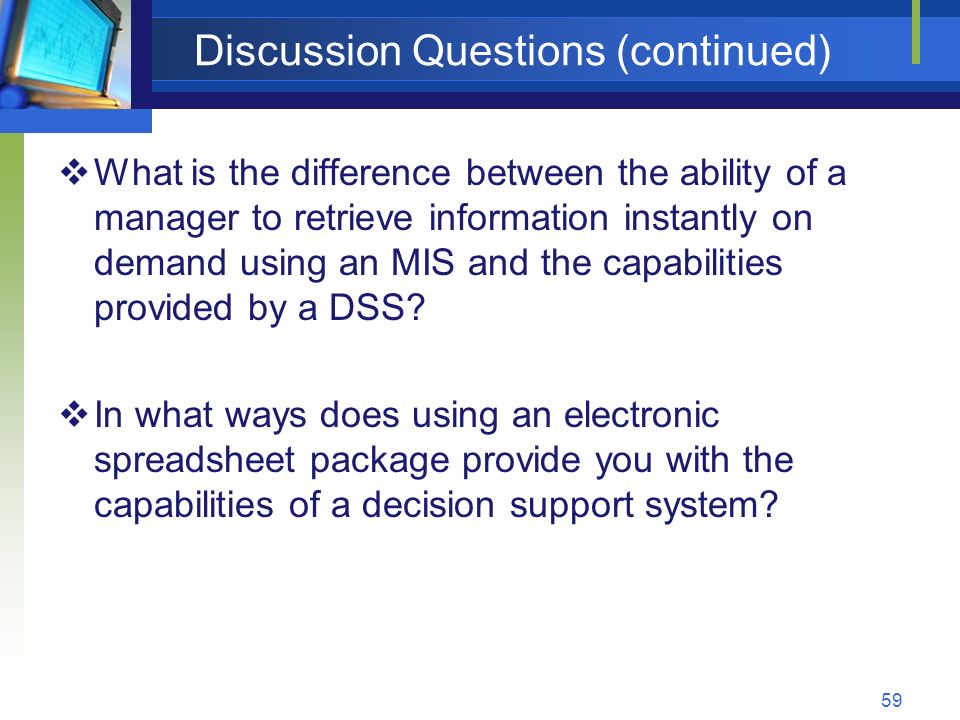 Discussion Questions (continued)

❖ What is the difference between the ability of a manager to retrieve information instantly on demand using an MIS and the capabilities provided by a DSS?

❖ In what ways does using an electronic spreadsheet package provide you with the capabilities of a decision support system?

59